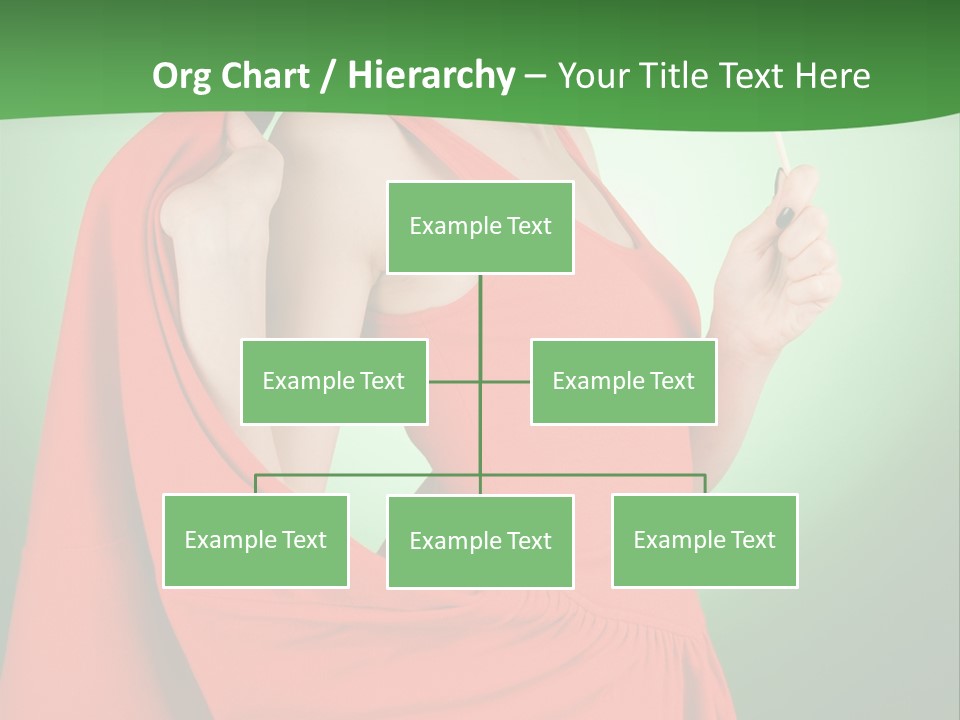 Org Chart / Hierarchy – Your Title Text Here

Example Text

Example Text

Example Text

Example Text

Example Text

Example Text